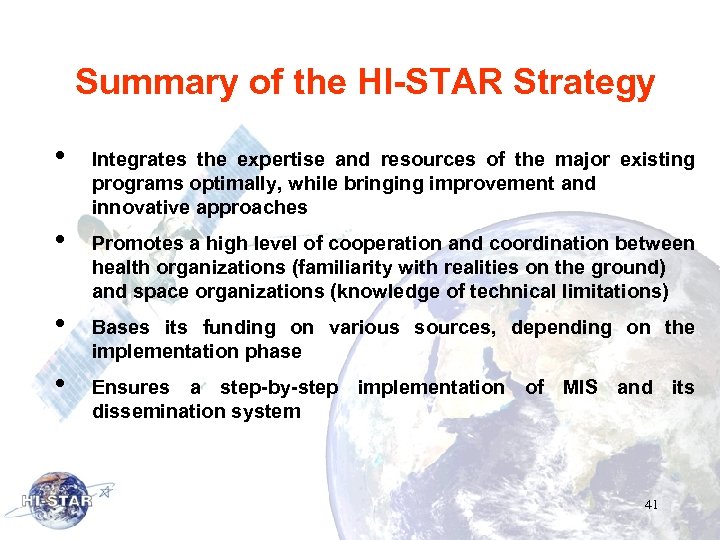 Summary of the HI-STAR Strategy

• Integrates the expertise and resources of the major existing programs optimally, while bringing improvement and innovative approaches

• Promotes a high level of cooperation and coordination between health organizations (familiarity with realities on the ground) and space organizations (knowledge of technical limitations)

• Bases its funding on various sources, depending on the implementation phase

• Ensures a step-by-step implementation of MIS and its dissemination system

HI-STAR

41